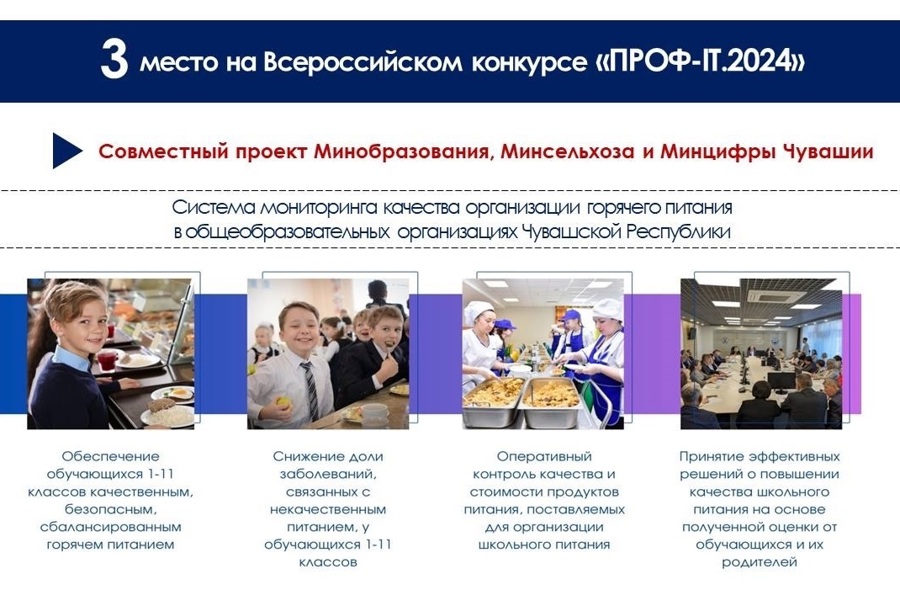 3 место на Всероссийском конкурсе «ПРОФ-IT.2024»

Совместный проект Минобразования, Минсельхоза и Минцифры Чувашии

Система мониторинга качества организации горячего питания в общеобразовательных организациях Чувашской Республики

Обеспечение обучающихся 1-11 классов качественным, безопасным, сбалансированным горячем питанием

Снижение доли заболеваний, связанных с некачественным питанием, у обучающихся 1-11 классов

Оперативный контроль качества и стоимости продуктов питания, поставляемых для организации школьного питания

Принятие эффективных решений о повышении качества школьного питания на основе полученной оценки от обучающихся и их родителей